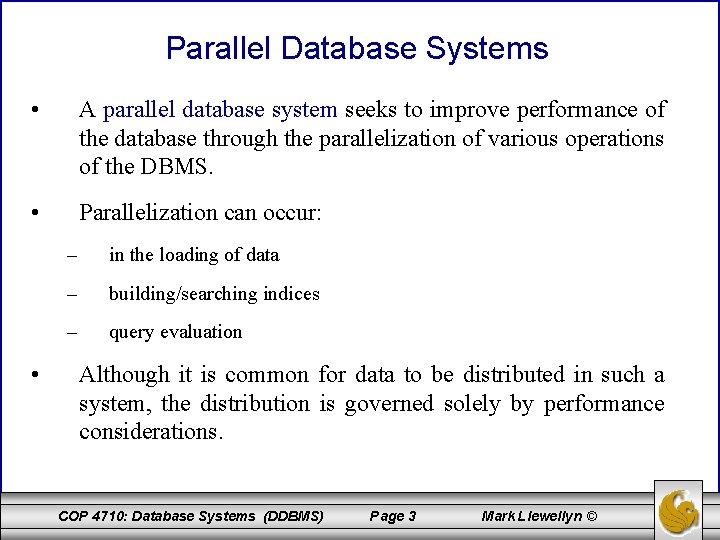 Parallel Database Systems

• A parallel database system seeks to improve performance of the database through the parallelization of various operations of the DBMS.

• Parallelization can occur:

– in the loading of data

– building/searching indices

– query evaluation

• Although it is common for data to be distributed in such a system, the distribution is governed solely by performance considerations.

COP 4710: Database Systems (DDBMS) Page 3 Mark Llewellyn ©